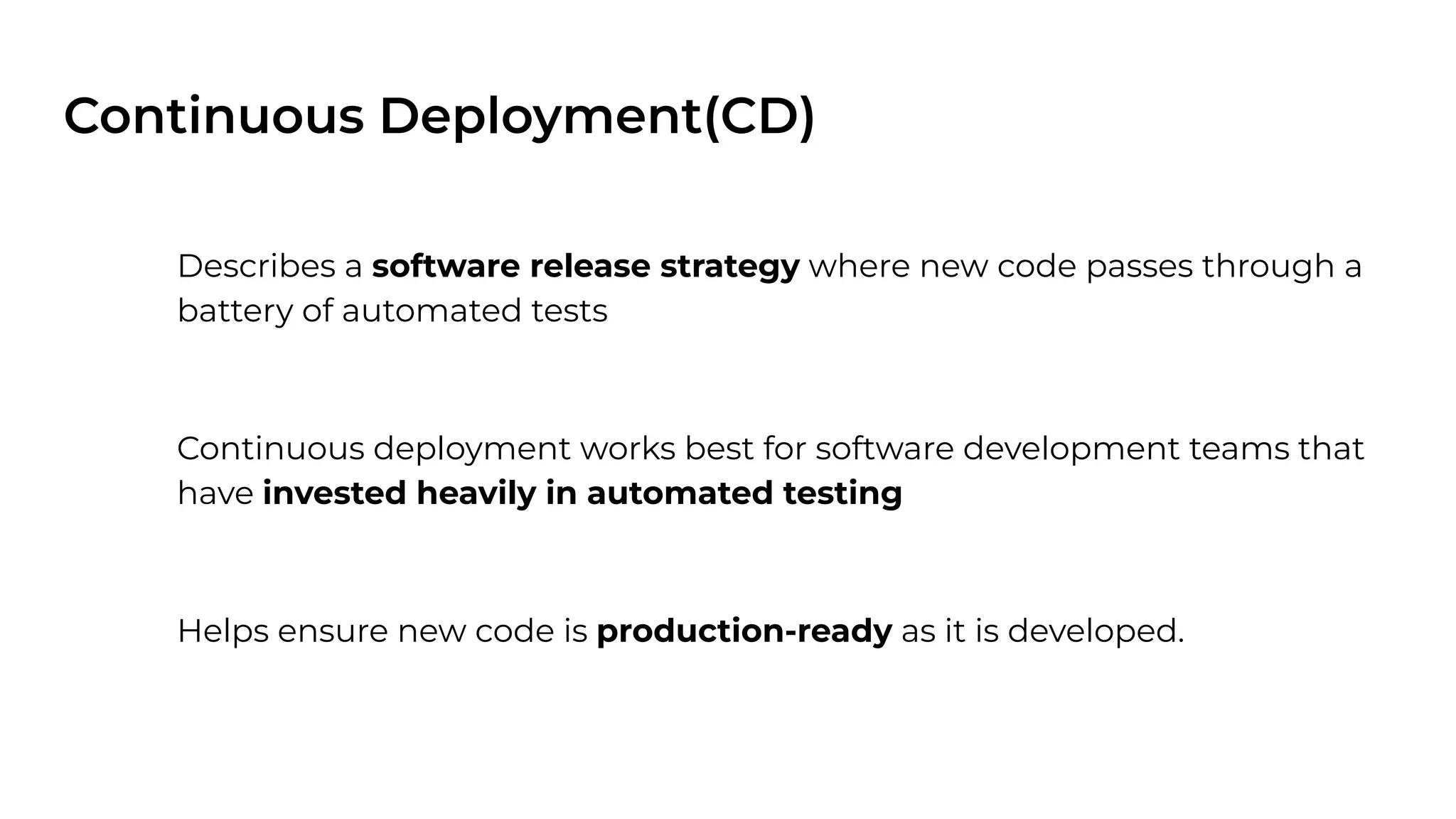 Continuous Deployment(CD)

Describes a software release strategy where new code passes through a battery of automated tests

Continuous deployment works best for software development teams that have invested heavily in automated testing

Helps ensure new code is production-ready as it is developed.